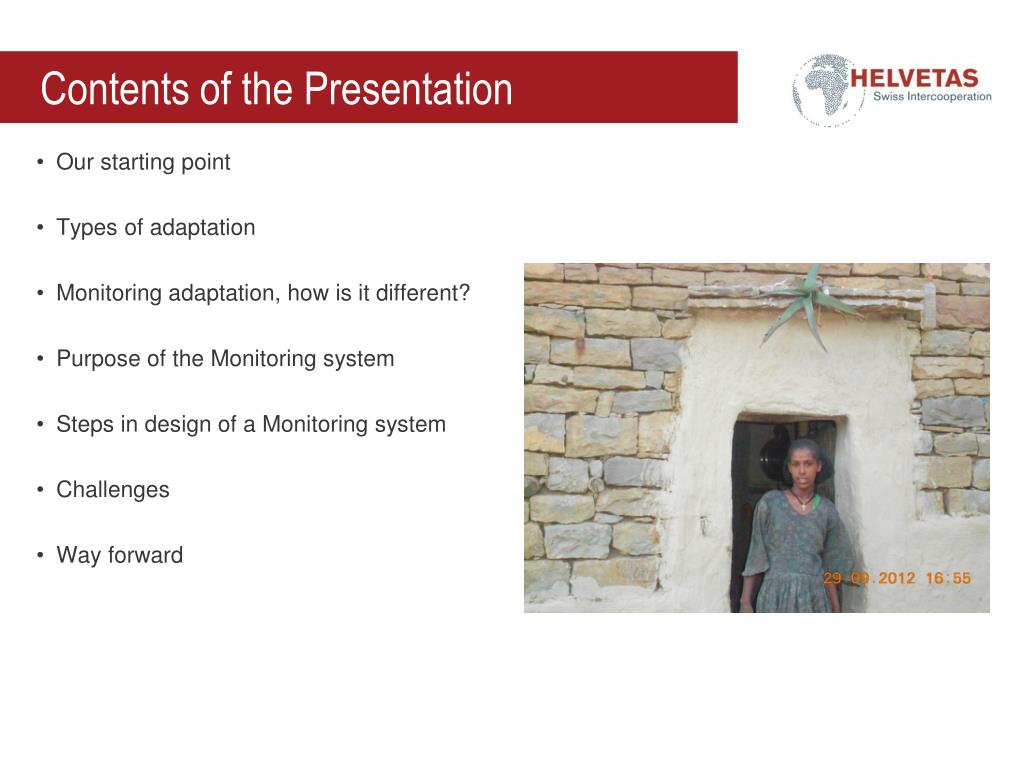 Contents of the Presentation

HELVETAS
Swiss Intercooperation

• Our starting point

• Types of adaptation

• Monitoring adaptation, how is it different?

• Purpose of the Monitoring system

• Steps in design of a Monitoring system

• Challenges

• Way forward

29.09.2012 16:55